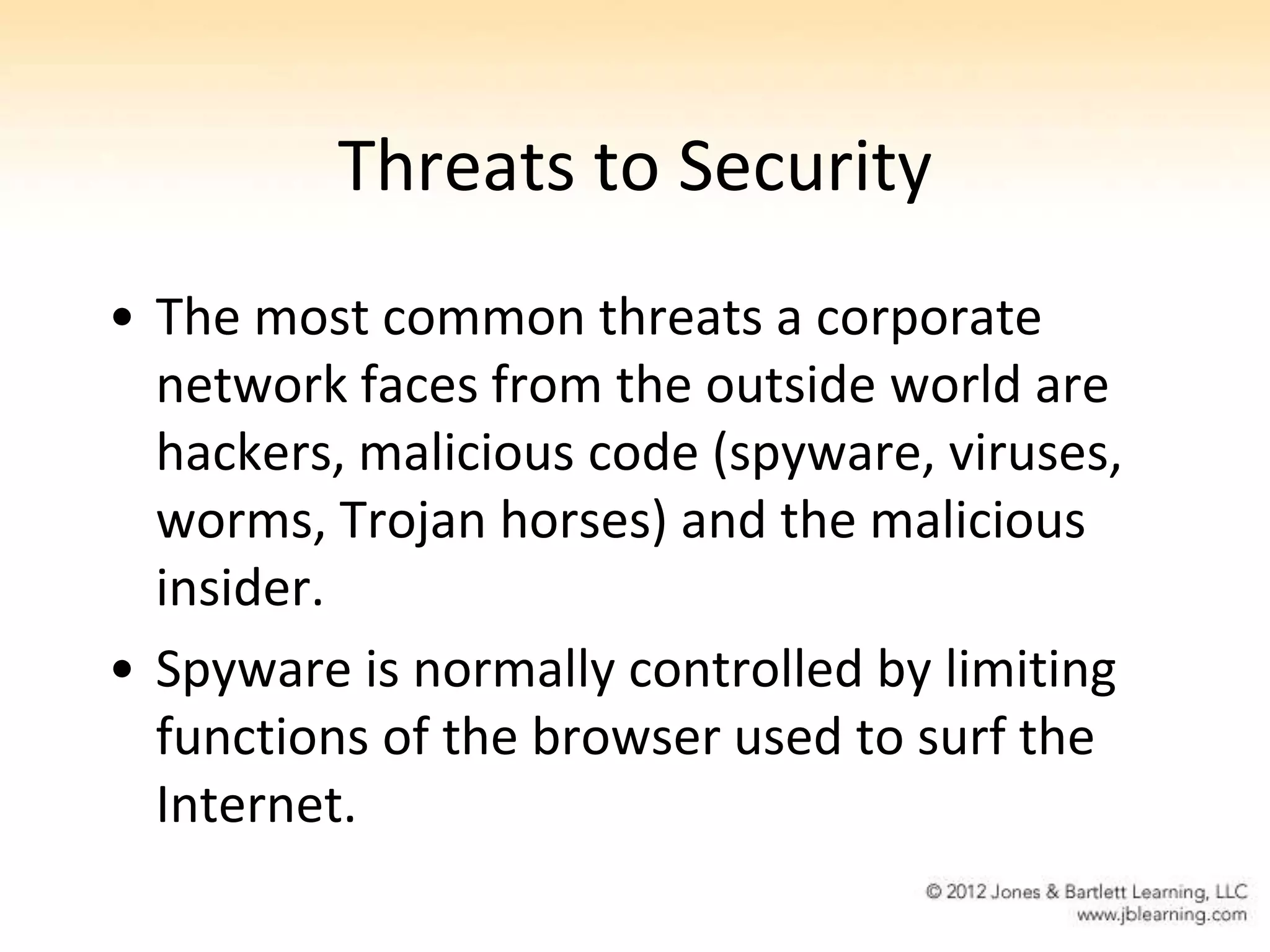 Threats to Security

• The most common threats a corporate network faces from the outside world are hackers, malicious code (spyware, viruses, worms, Trojan horses) and the malicious insider.

• Spyware is normally controlled by limiting functions of the browser used to surf the Internet.

© 2012 Jones & Bartlett Learning, LLC
www.jblearning.com